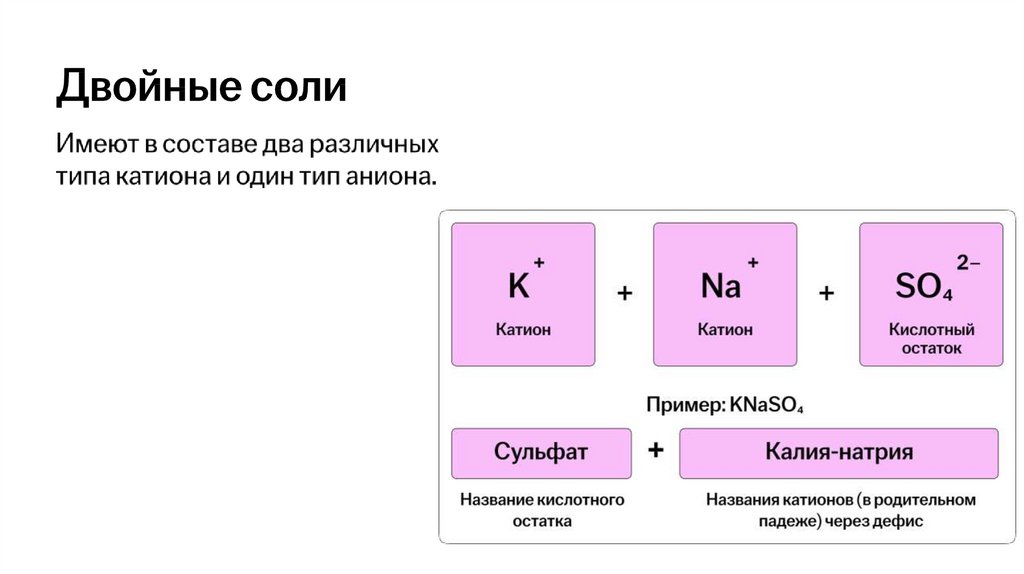 Двойные соли

Имеют в составе два различных типа катиона и один тип аниона.

$K^+$
Катион

+

$Na^+$
Катион

+

$SO_4^{2-}$
Кислотный остаток

Пример: $KNaSO_4$

Сульфат

+

Калия-натрия

Название кислотного остатка

Названия катионов (в родительном падеже) через дефис